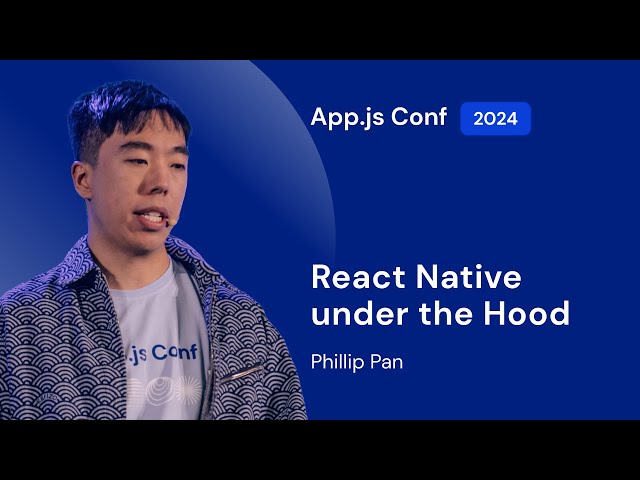 App.js Conf 2024

React Native under the Hood

Phillip Pan

.js Conf